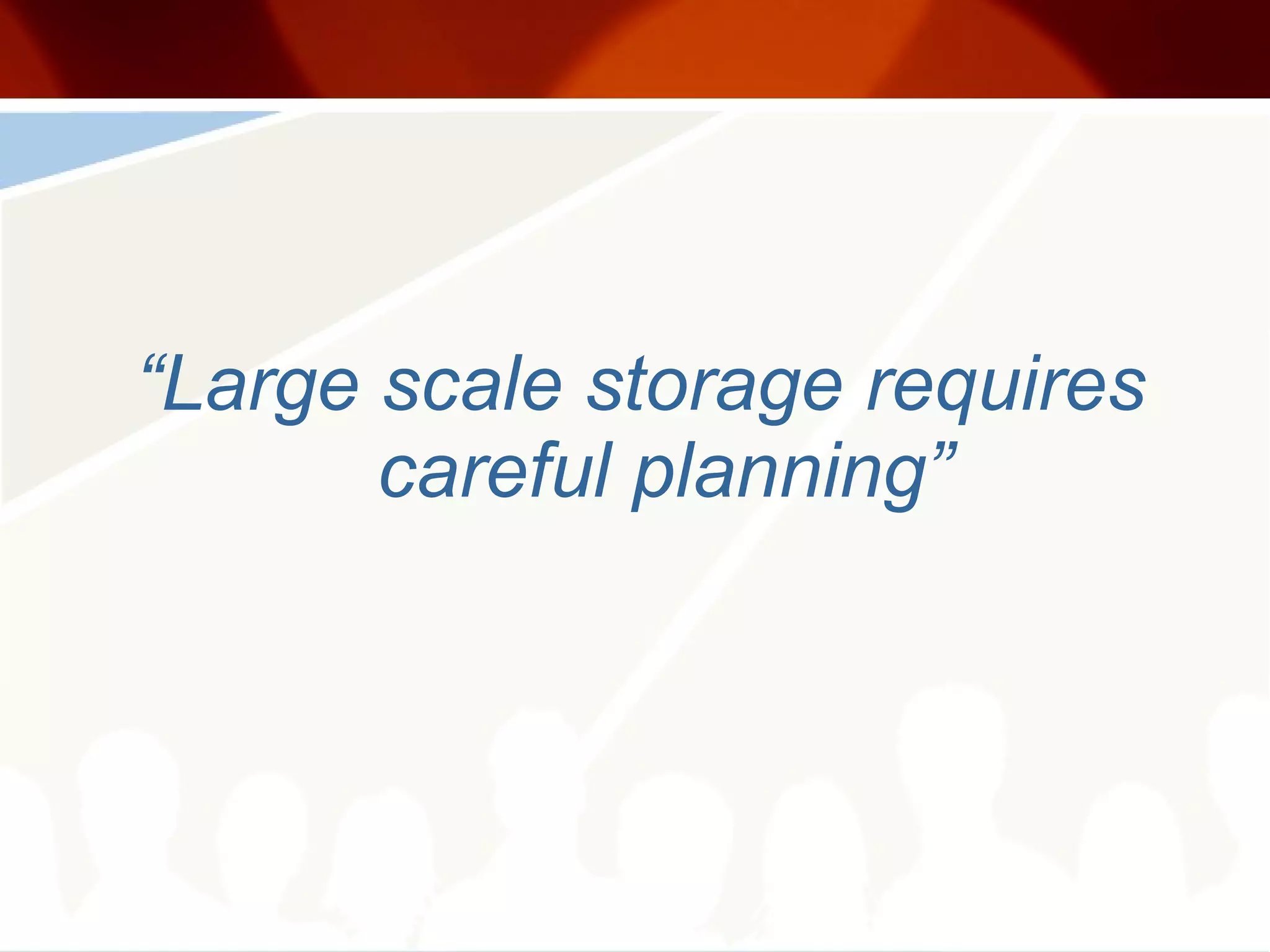 “Large scale storage requires careful planning”